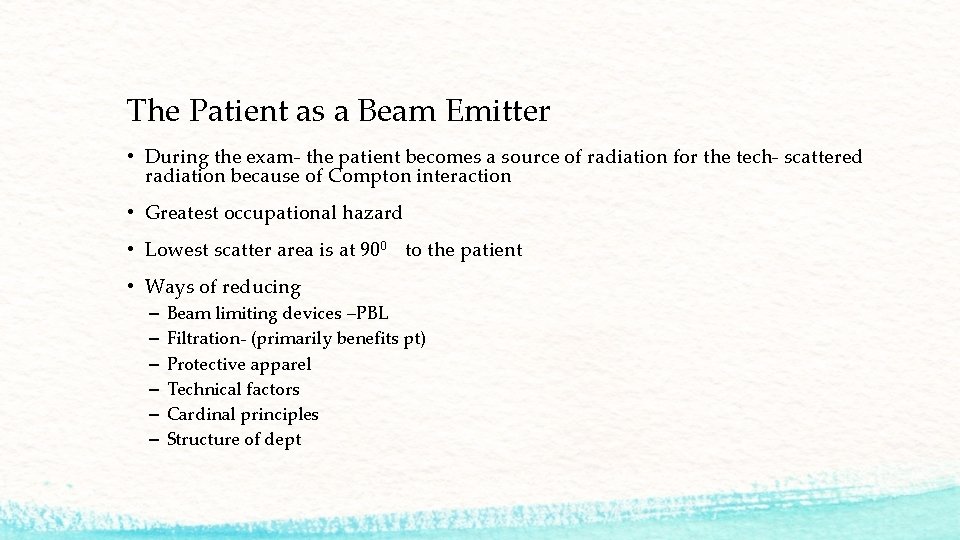 The Patient as a Beam Emitter

• During the exam- the patient becomes a source of radiation for the tech- scattered radiation because of Compton interaction

• Greatest occupational hazard

• Lowest scatter area is at $90^0$ to the patient

• Ways of reducing
– Beam limiting devices –PBL
– Filtration- (primarily benefits pt)
– Protective apparel
– Technical factors
– Cardinal principles
– Structure of dept